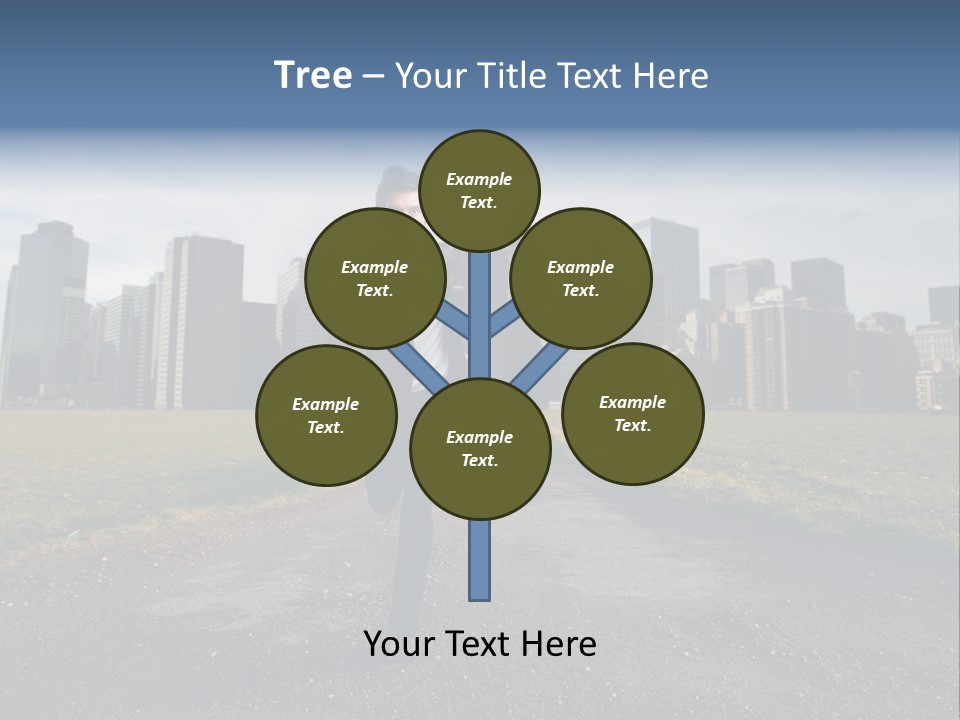 Tree – Your Title Text Here

Example Text.

Example Text.

Example Text.

Example Text.

Example Text.

Example Text.

Your Text Here